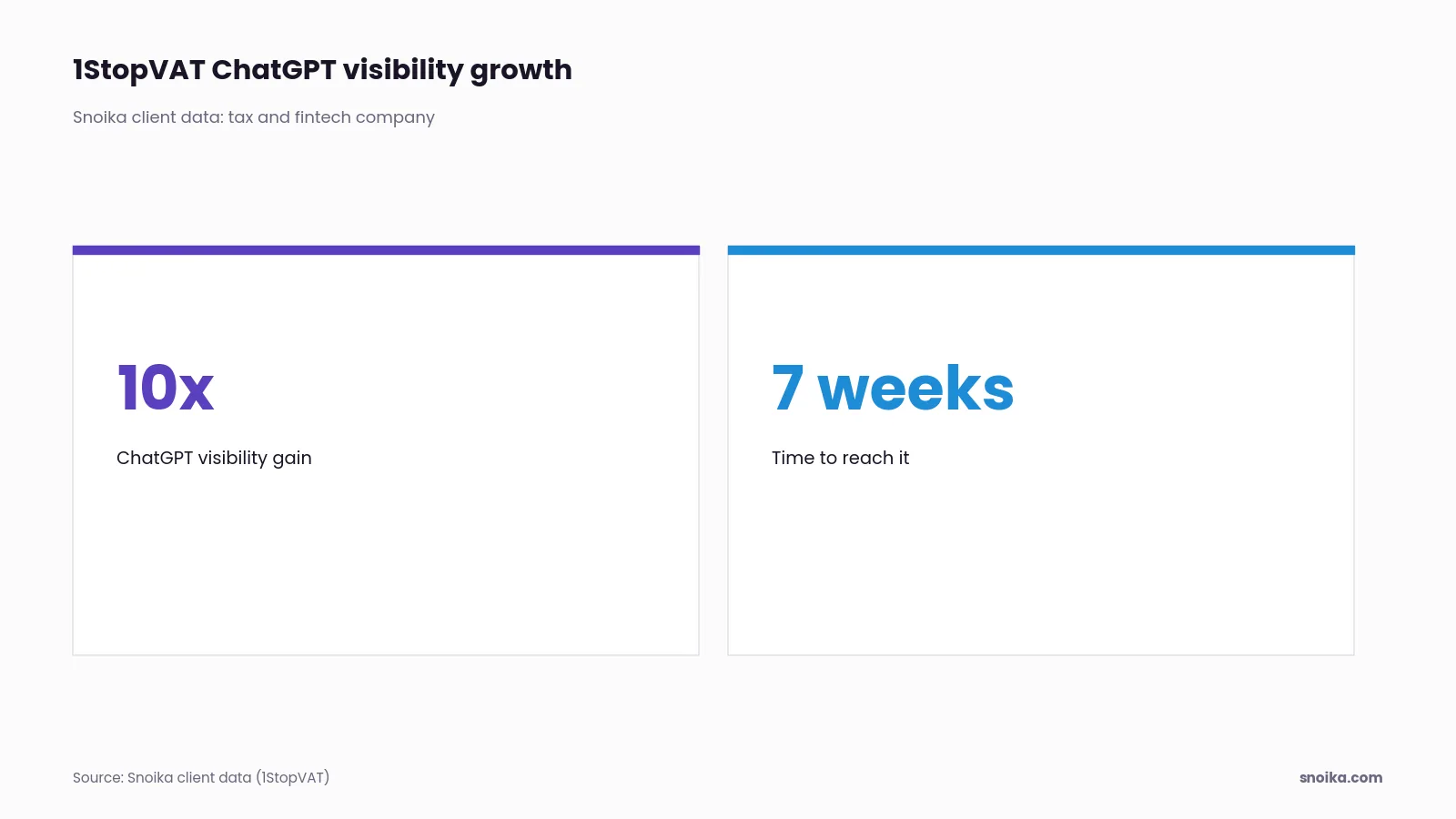 1StopVAT ChatGPT visibility growth

Snoika client data: tax and fintech company

10x

ChatGPT visibility gain

7 weeks

Time to reach it

Source: Snoika client data (1StopVAT)

snoika.com